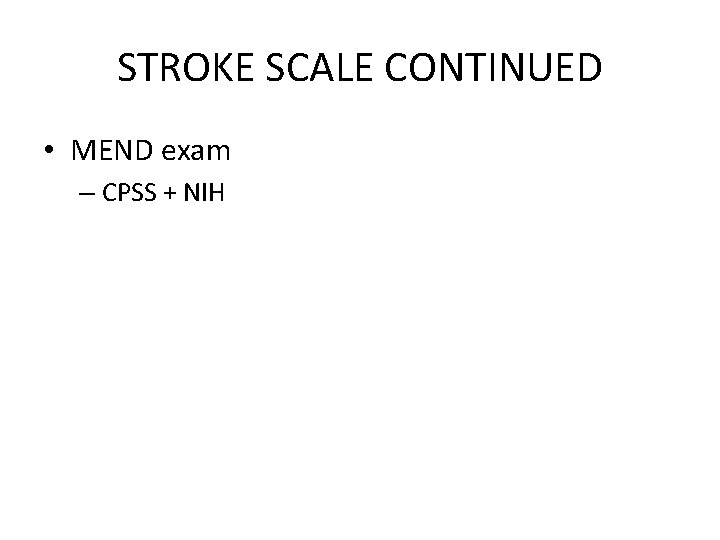 STROKE SCALE CONTINUED

• MEND exam
– CPSS + NIH